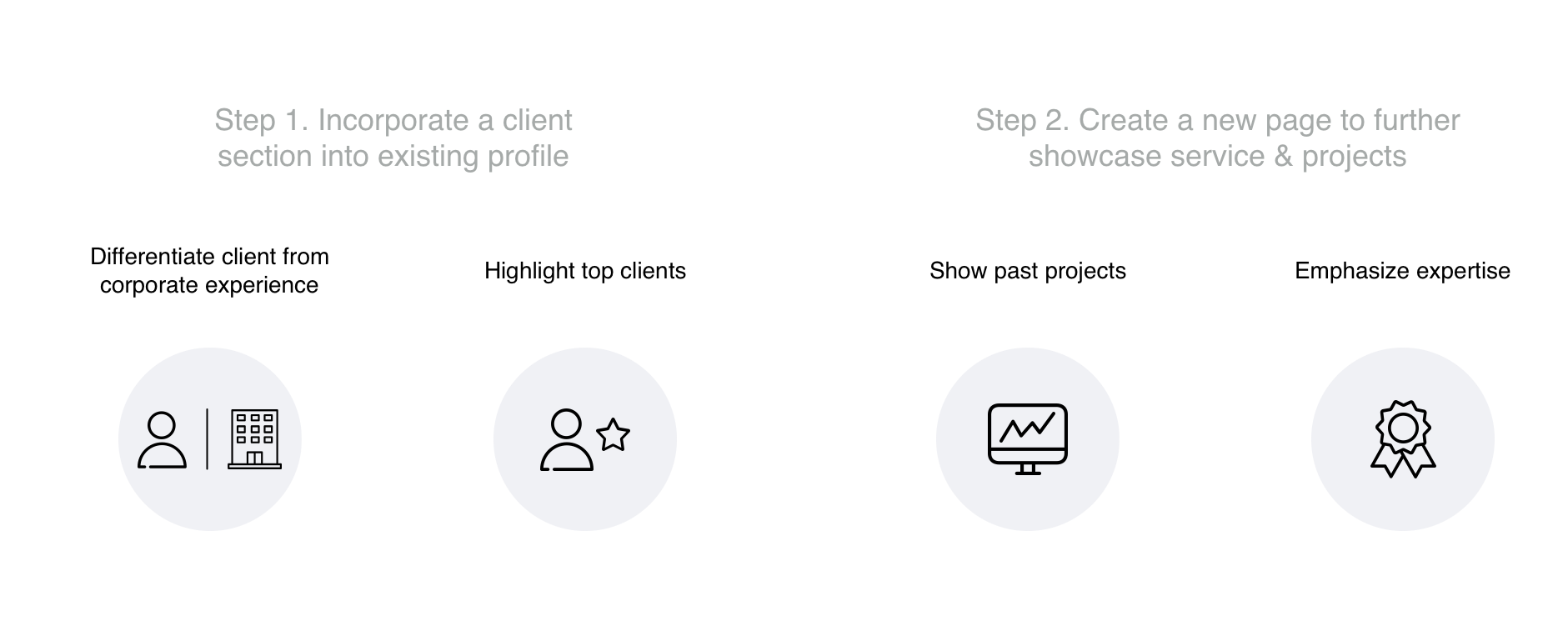 Step 1. Incorporate a client section into existing profile

Differentiate client from corporate experience

Highlight top clients

Step 2. Create a new page to further showcase service & projects

Show past projects

Emphasize expertise